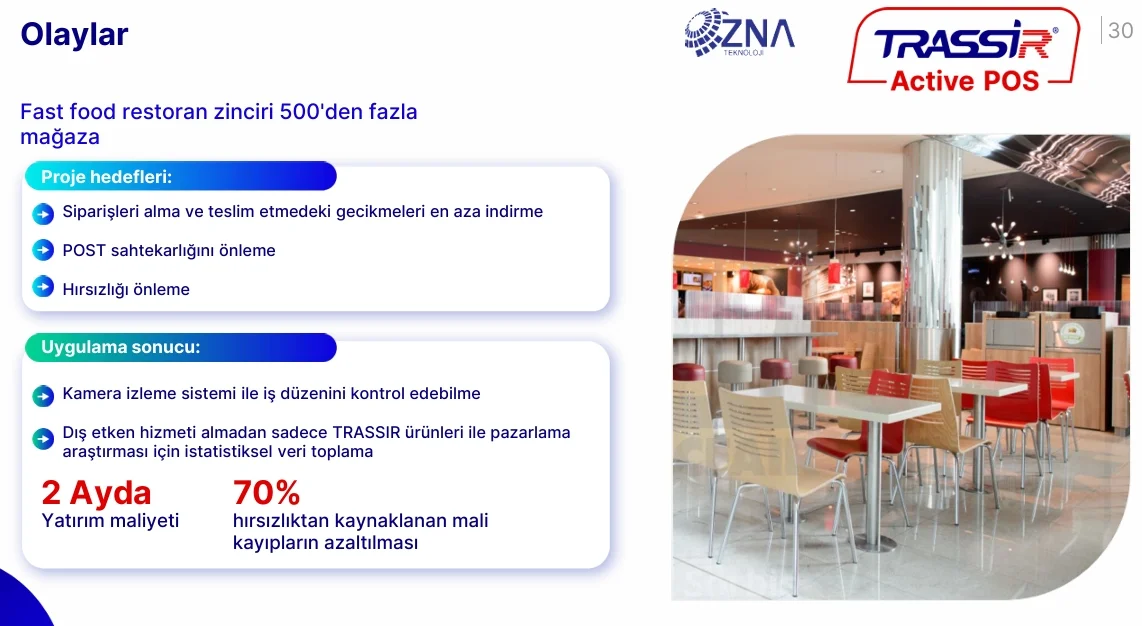 Olaylar

ZNA TEKNOLOJİ

TRASSIR® Active POS

30

Fast food restoran zinciri 500'den fazla mağaza

Proje hedefleri:

Siparişleri alma ve teslim etmedeki gecikmeleri en aza indirme

POST sahtekarlığını önleme

Hırsızlığı önleme

Uygulama sonucu:

Kamera izleme sistemi ile iş düzenini kontrol edebilme

Dış etken hizmeti almadan sadece TRASSIR ürünleri ile pazarlama araştırması için istatistiksel veri toplama

2 Ayda
Yatırım maliyeti

70%
hırsızlıktan kaynaklanan mali kayıpların azaltılması